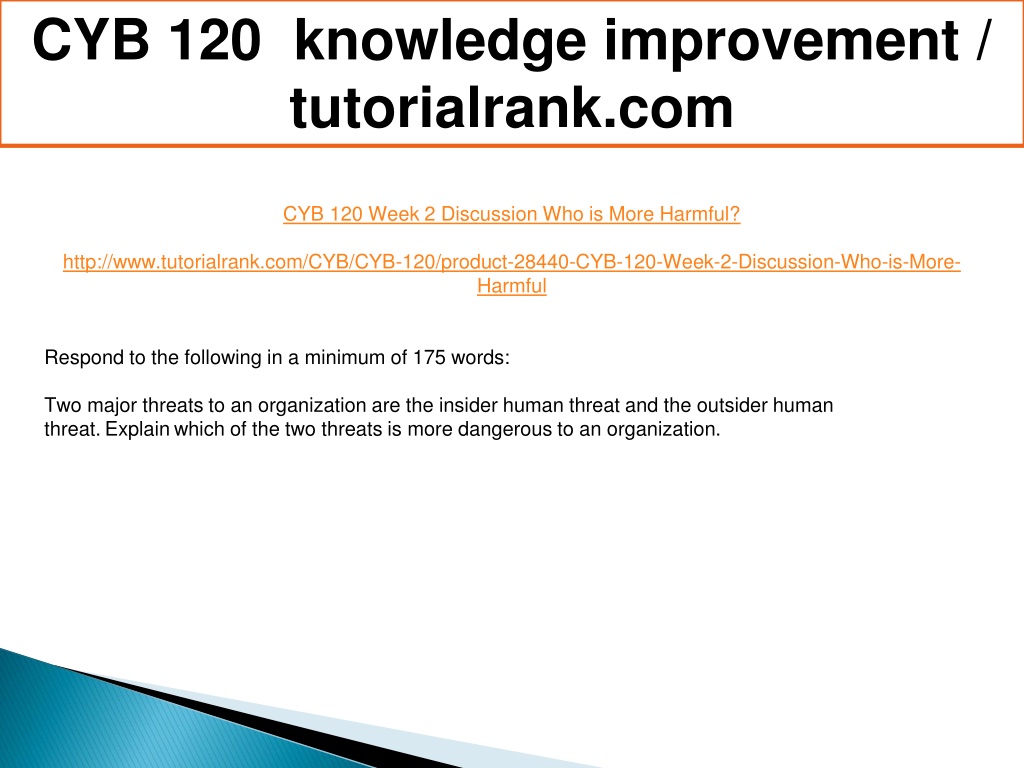 CYB 120 knowledge improvement / tutorialrank.com

CYB 120 Week 2 Discussion Who is More Harmful?

http://www.tutorialrank.com/CYB/CYB-120/product-28440-CYB-120-Week-2-Discussion-Who-is-More-Harmful

Respond to the following in a minimum of 175 words:

Two major threats to an organization are the insider human threat and the outsider human threat. Explain which of the two threats is more dangerous to an organization.